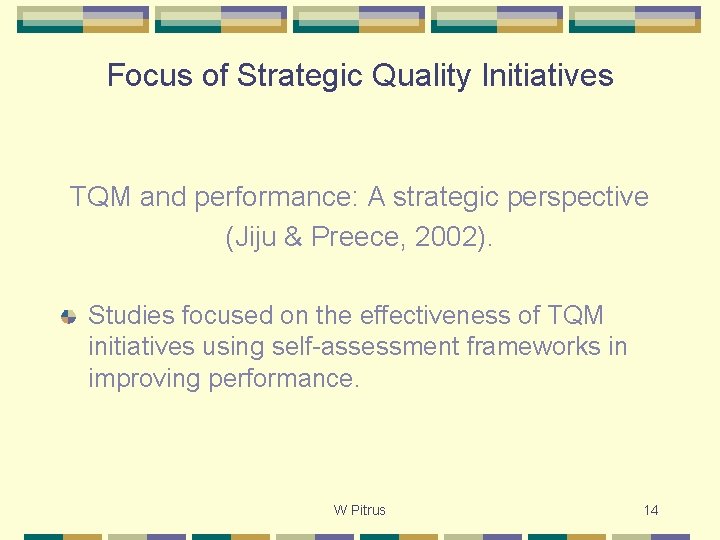 Focus of Strategic Quality Initiatives

TQM and performance: A strategic perspective (Jiju & Preece, 2002).

Studies focused on the effectiveness of TQM initiatives using self-assessment frameworks in improving performance.

W Pitrus

14